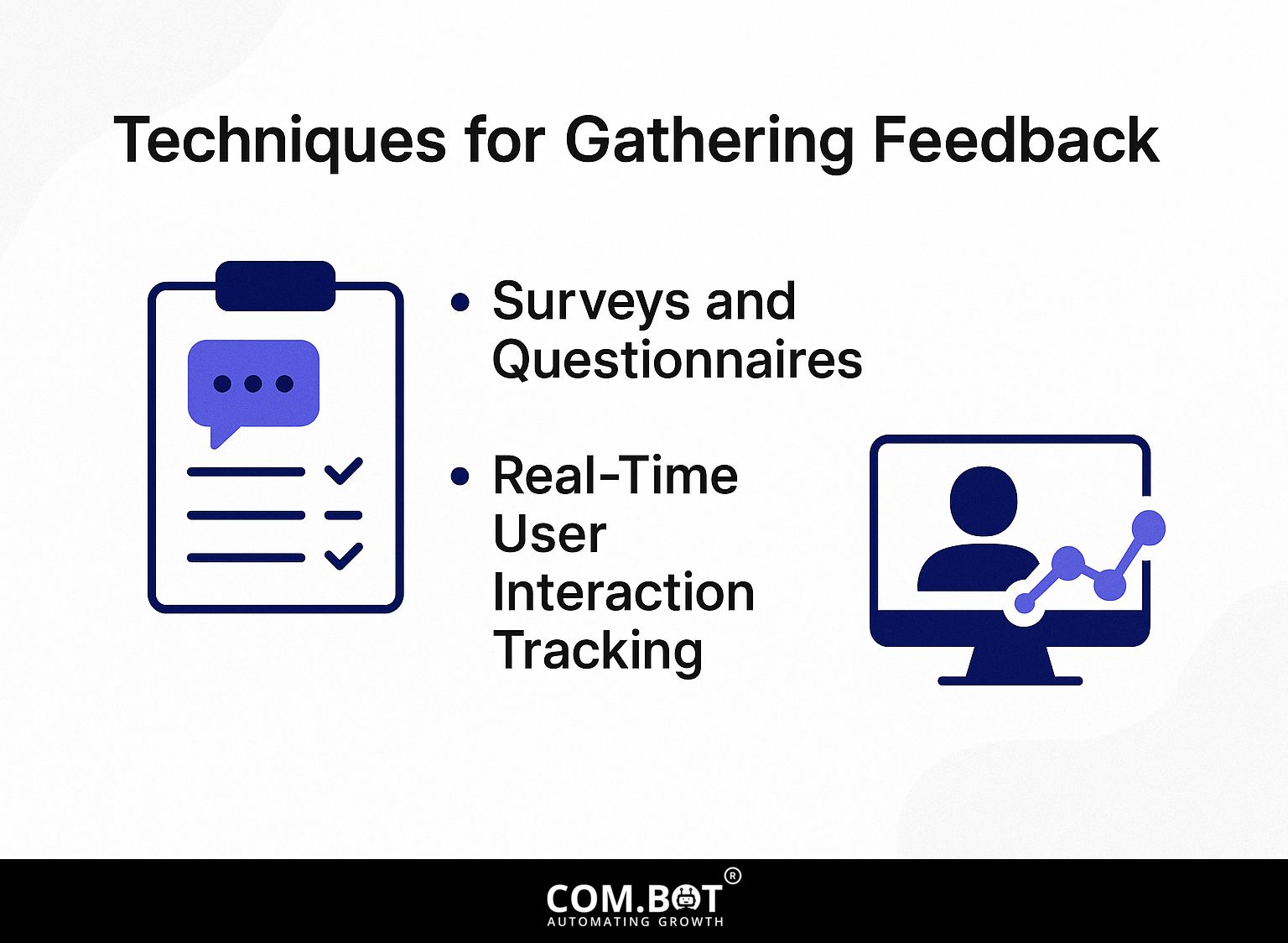 Techniques for Gathering Feedback

• Surveys and Questionnaires

• Real-Time User Interaction Tracking

COM.BOT®
AUTOMATING GROWTH